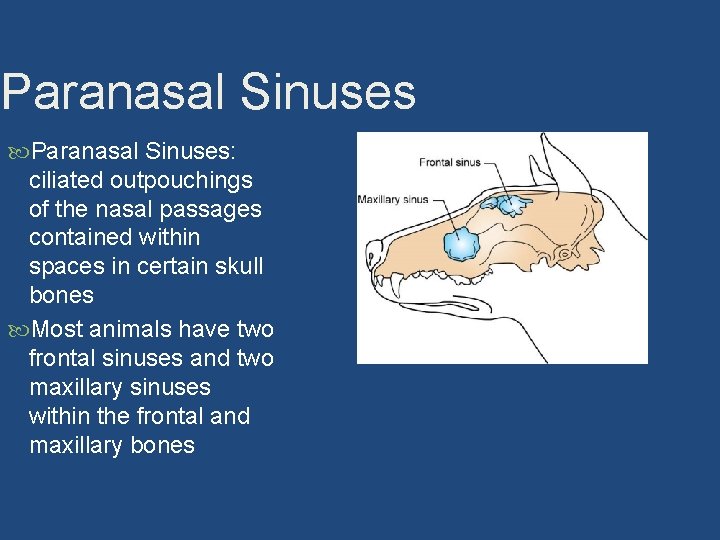 Paranasal Sinuses

Paranasal Sinuses: ciliated outpouchings of the nasal passages contained within spaces in certain skull bones

Most animals have two frontal sinuses and two maxillary sinuses within the frontal and maxillary bones

Frontal sinus

Maxillary sinus